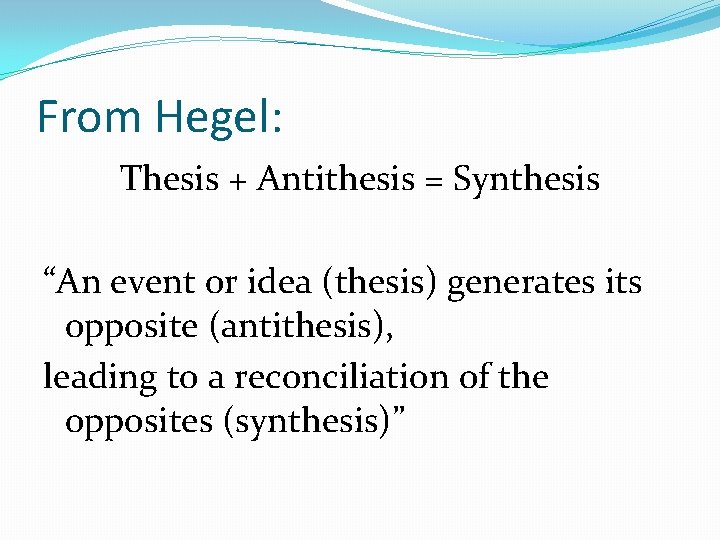 From Hegel:

Thesis + Antithesis = Synthesis

“An event or idea (thesis) generates its opposite (antithesis),

leading to a reconciliation of the opposites (synthesis)”